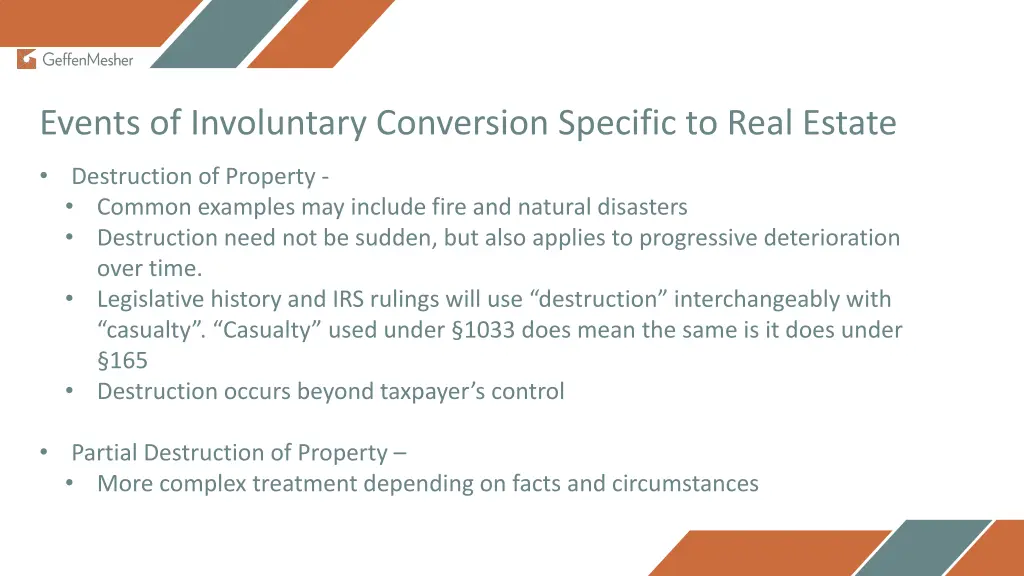 GeffenMesher

Events of Involuntary Conversion Specific to Real Estate

• Destruction of Property -
• Common examples may include fire and natural disasters
• Destruction need not be sudden, but also applies to progressive deterioration over time.
• Legislative history and IRS rulings will use “destruction” interchangeably with “casualty”. “Casualty” used under §1033 does mean the same is it does under §165
• Destruction occurs beyond taxpayer’s control

• Partial Destruction of Property –
• More complex treatment depending on facts and circumstances